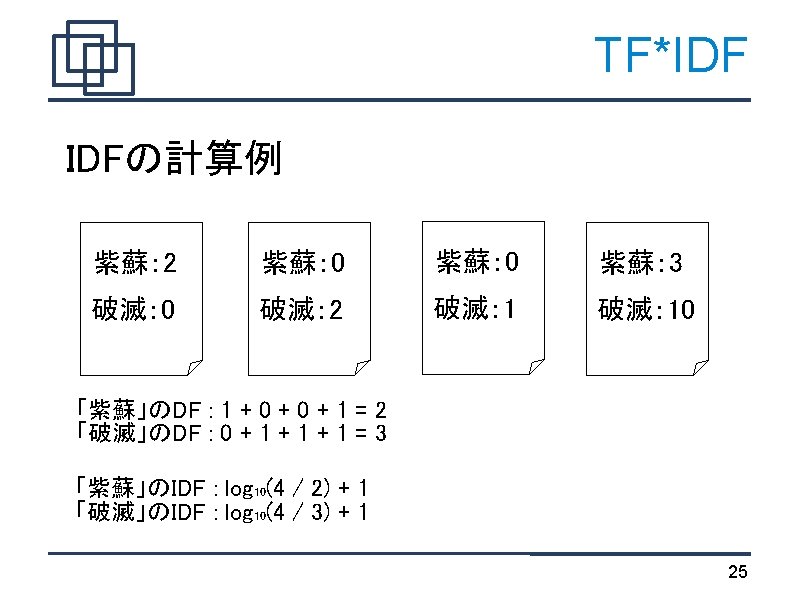 TF*IDF

IDFの計算例

紫蘇:2
破滅:0

紫蘇:0
破滅:2

紫蘇:0
破滅:1

紫蘇:3
破滅:10

「紫蘇」のDF : 1 + 0 + 0 + 1 = 2
「破滅」のDF : 0 + 1 + 1 + 1 = 3

「紫蘇」のIDF : $\log_{10}(4 / 2) + 1$
「破滅」のIDF : $\log_{10}(4 / 3) + 1$

25